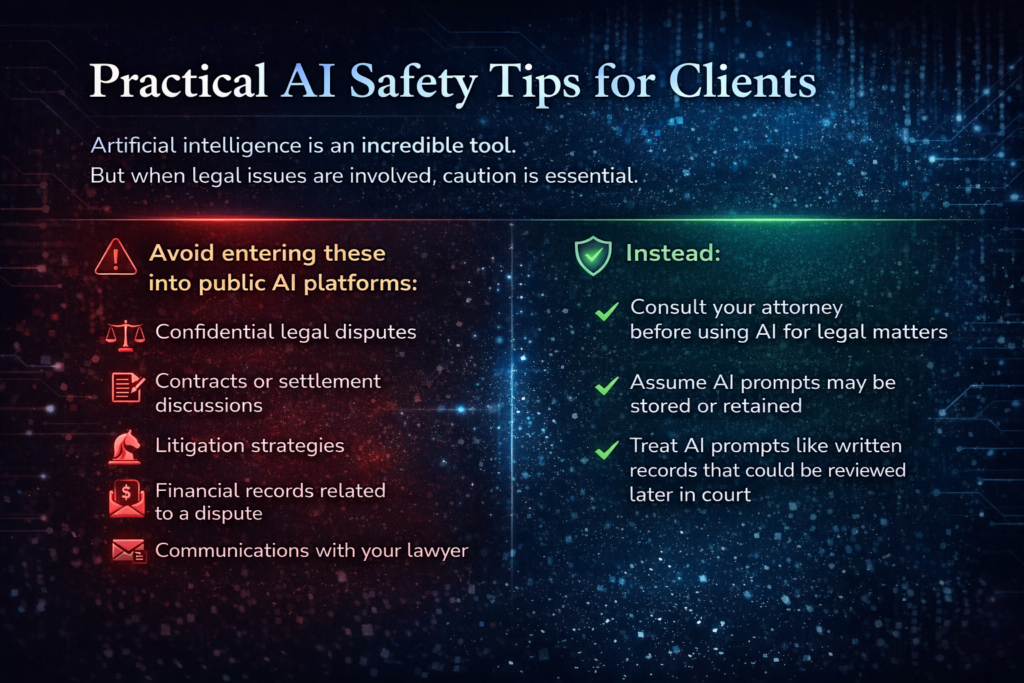 Practical AI Safety Tips for Clients

Artificial intelligence is an incredible tool.
But when legal issues are involved, caution is essential.

Avoid entering these into public AI platforms:

Confidential legal disputes

Contracts or settlement discussions

Litigation strategies

Financial records related to a dispute

Communications with your lawyer

Instead:

Consult your attorney before using AI for legal matters

Assume AI prompts may be stored or retained

Treat AI prompts like written records that could be reviewed later in court